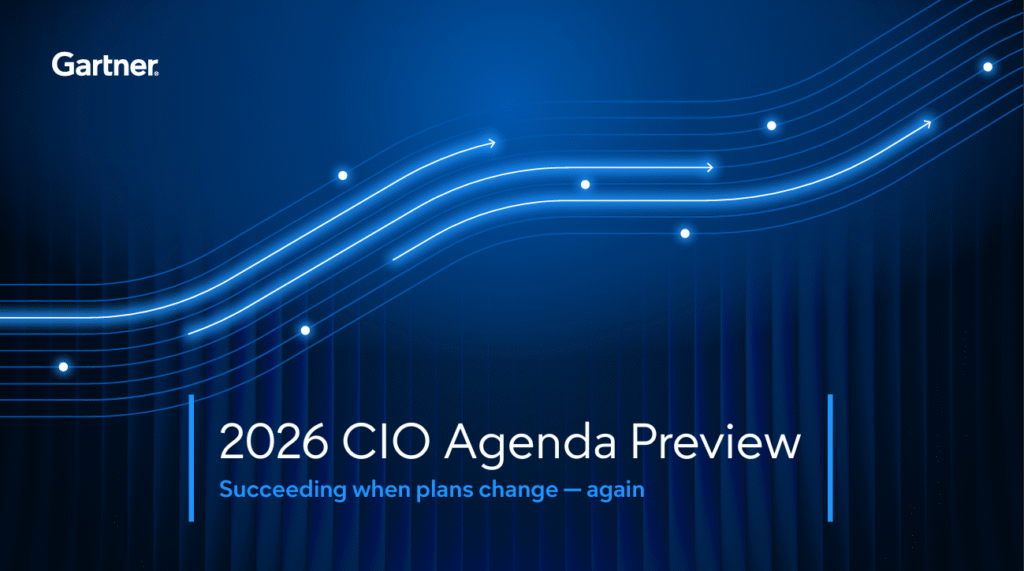 Gartner.

2026 CIO Agenda Preview

Succeeding when plans change — again